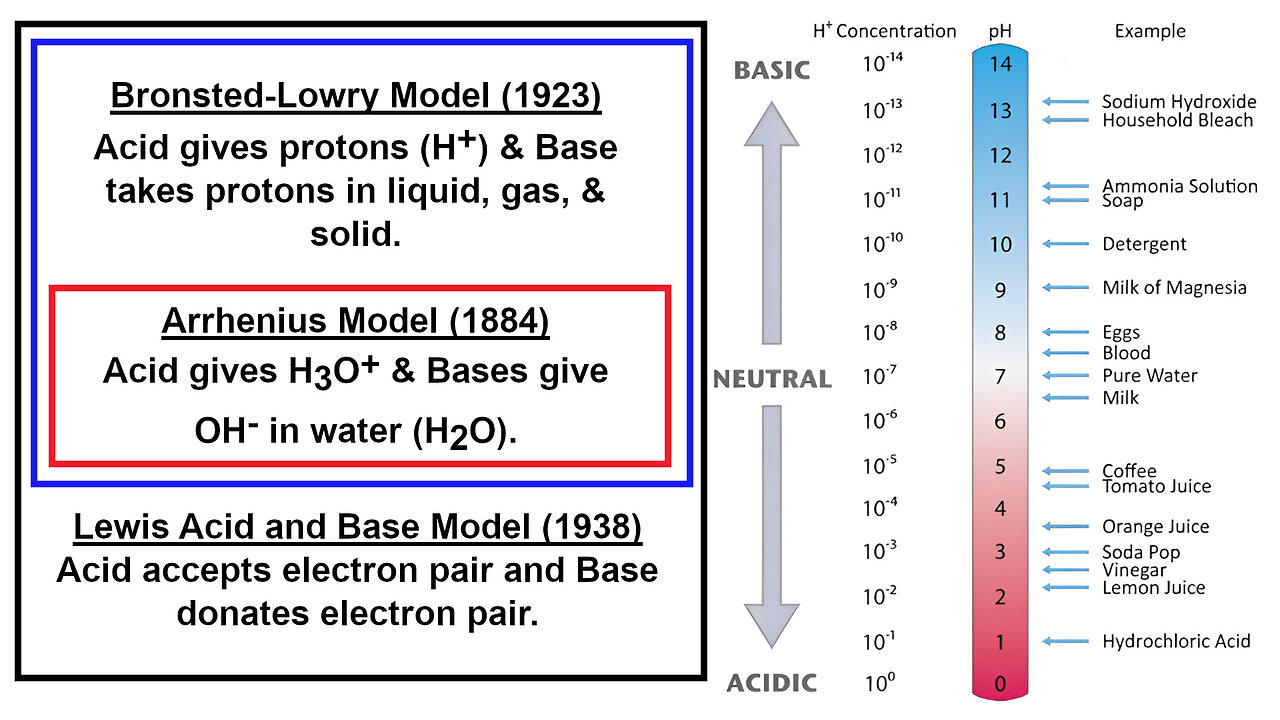 Bronsted-Lowry Model (1923)
Acid gives protons ($H^+$) & Base takes protons in liquid, gas, & solid.

Arrhenius Model (1884)
Acid gives $H_3O^+$ & Bases give $OH^-$ in water ($H_2O$).

Lewis Acid and Base Model (1938)
Acid accepts electron pair and Base donates electron pair.

BASIC
NEUTRAL
ACIDIC

| $H^+$ Concentration | pH | Example |
|---|---|---|
| $10^{-14}$ | 14 | |
| $10^{-13}$ | 13 | Sodium Hydroxide, Household Bleach |
| $10^{-12}$ | 12 | |
| $10^{-11}$ | 11 | Ammonia Solution, Soap |
| $10^{-10}$ | 10 | Detergent |
| $10^{-9}$ | 9 | Milk of Magnesia |
| $10^{-8}$ | 8 | Eggs, Blood |
| $10^{-7}$ | 7 | Pure Water, Milk |
| $10^{-6}$ | 6 | |
| $10^{-5}$ | 5 | Coffee, Tomato Juice |
| $10^{-4}$ | 4 | Orange Juice |
| $10^{-3}$ | 3 | Soda Pop, Vinegar |
| $10^{-2}$ | 2 | Lemon Juice |
| $10^{-1}$ | 1 | Hydrochloric Acid |
| $10^{0}$ | 0 | |